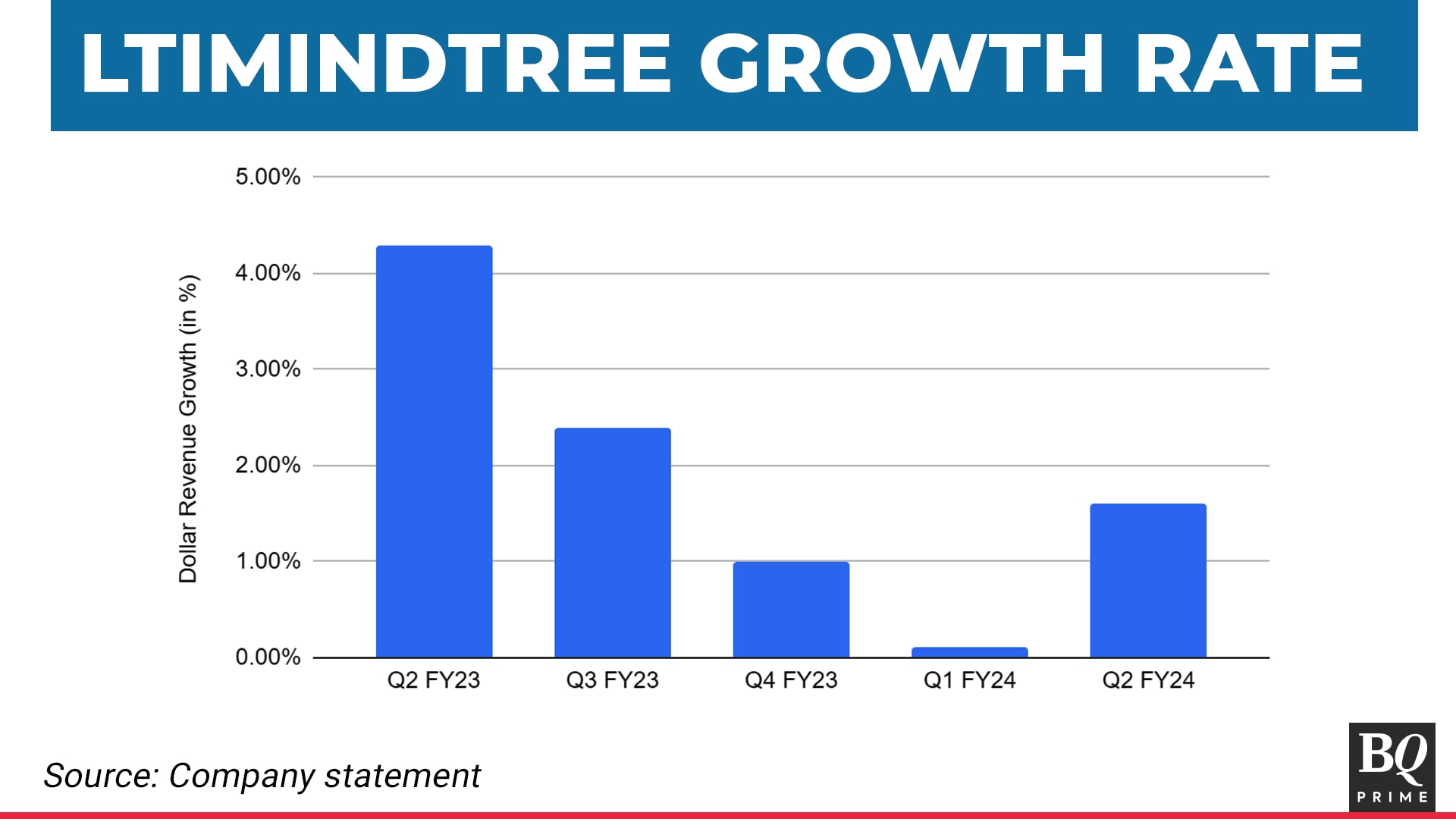 LTIMINDTREE GROWTH RATE

Dollar Revenue Growth (in %)

5.00%
4.00%
3.00%
2.00%
1.00%
0.00%

Q2 FY23
Q3 FY23
Q4 FY23
Q1 FY24
Q2 FY24

Source: Company statement

BQ
PRIME